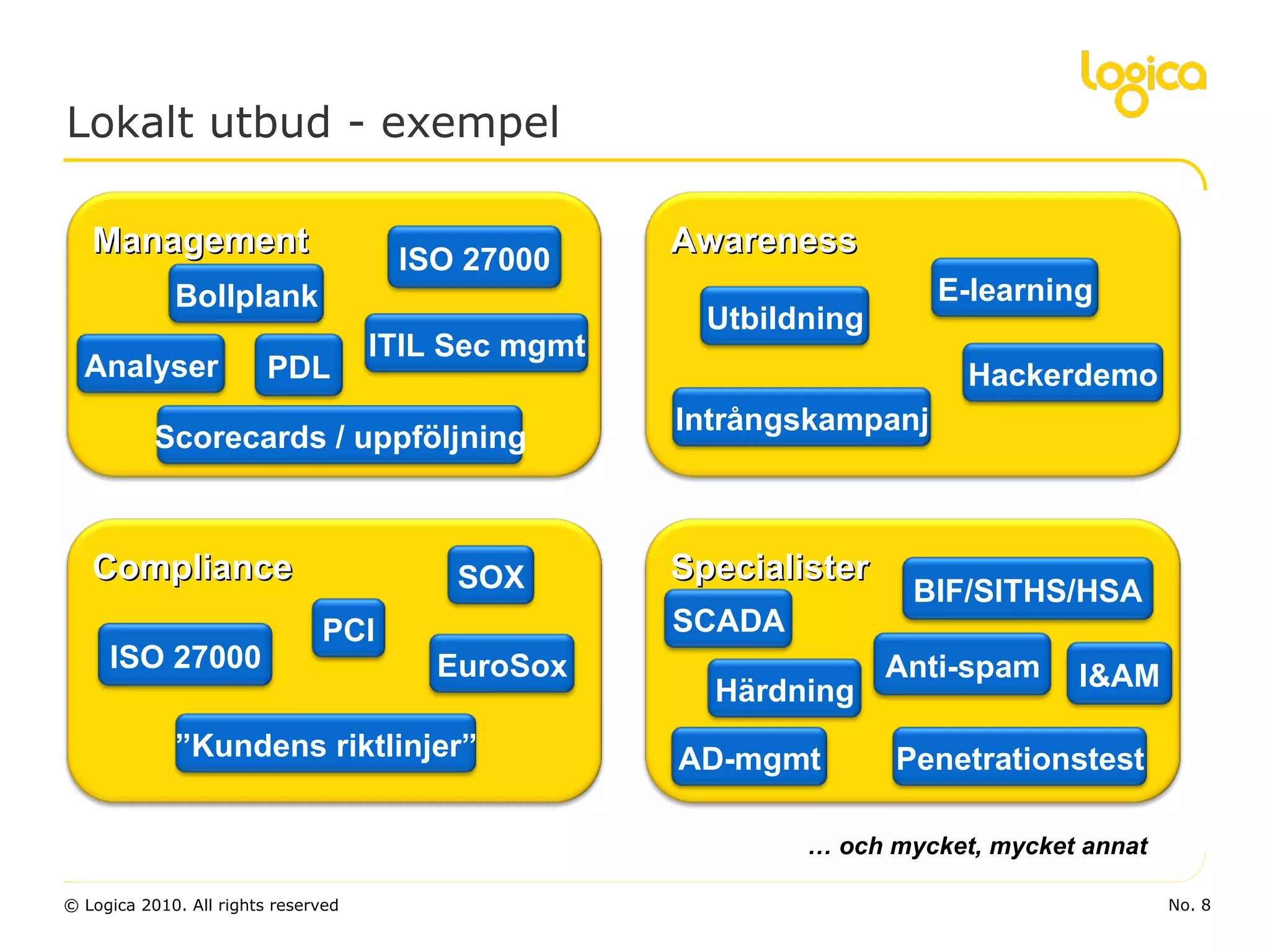 logica

Lokalt utbud - exempel

Management
ISO 27000
Bollplank
ITIL Sec mgmt
Analyser
PDL
Scorecards / uppföljning

Awareness
E-learning
Utbildning
Hackerdemo
Intrångskampanj

Compliance
SOX
PCI
ISO 27000
EuroSox
"Kundens riktlinjer"

Specialister
BIF/SITHS/HSA
SCADA
Anti-spam
I&AM
Härdning
AD-mgmt
Penetrationstest

… och mycket, mycket annat

© Logica 2010. All rights reserved

No. 8